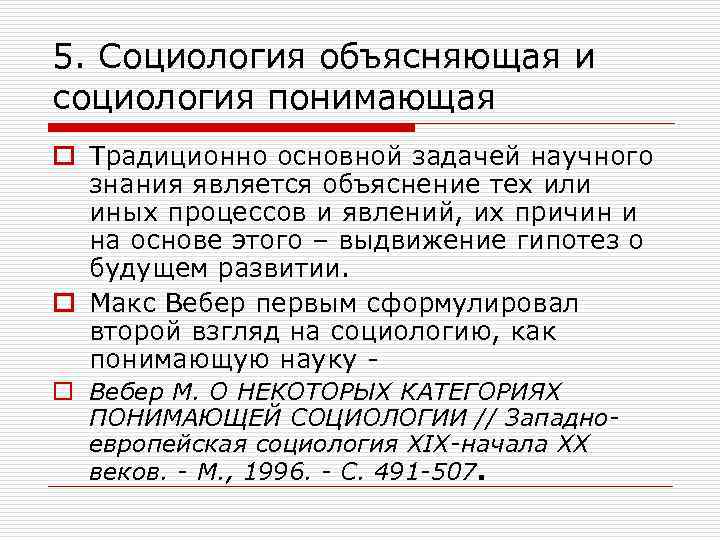 5. Социология объясняющая и социология понимающая

Традиционно основной задачей научного знания является объяснение тех или иных процессов и явлений, их причин и на основе этого – выдвижение гипотез о будущем развитии.

Макс Вебер первым сформулировал второй взгляд на социологию, как понимающую науку -

Вебер М. О НЕКОТОРЫХ КАТЕГОРИЯХ ПОНИМАЮЩЕЙ СОЦИОЛОГИИ // Западно-европейская социология XIX-начала XX веков. - М., 1996. - С. 491-507.